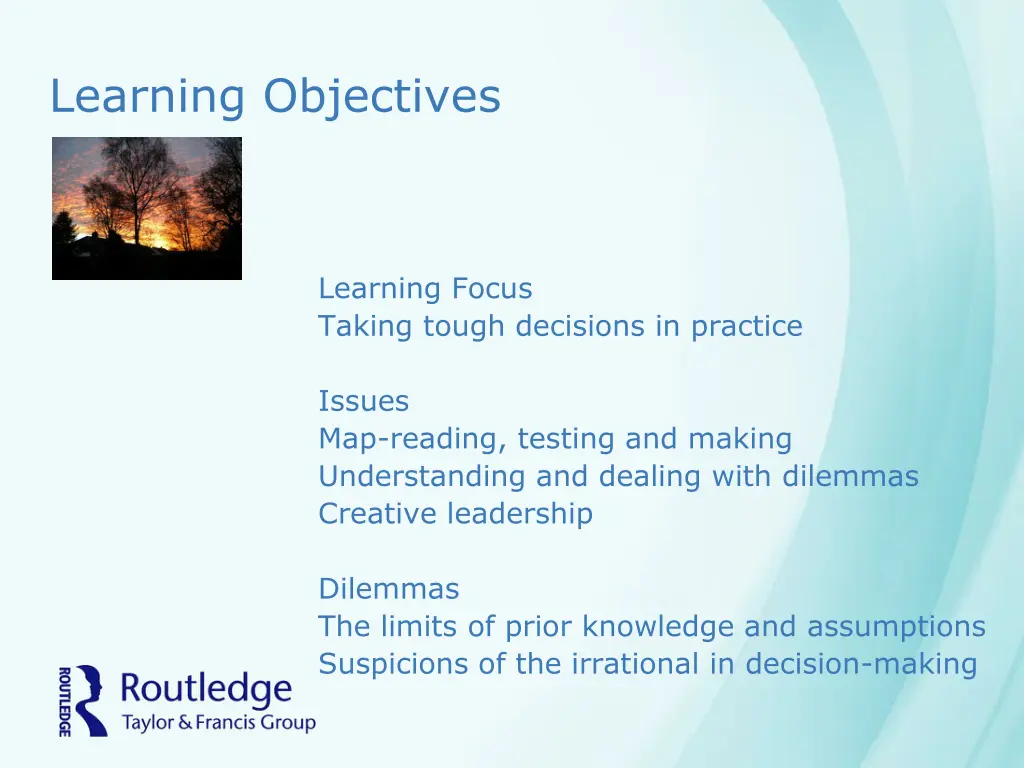 Learning Objectives

Learning Focus
Taking tough decisions in practice

Issues
Map-reading, testing and making
Understanding and dealing with dilemmas
Creative leadership

Dilemmas
The limits of prior knowledge and assumptions
Suspicions of the irrational in decision-making

ROUTLEDGE Routledge
Taylor & Francis Group